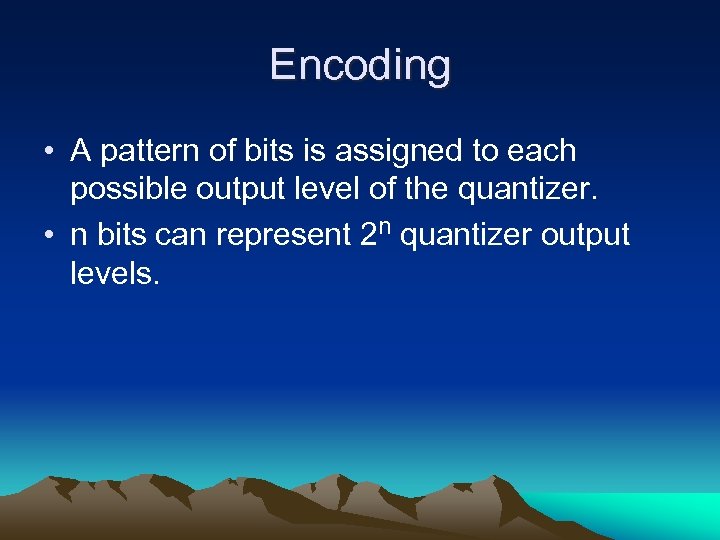 Encoding

• A pattern of bits is assigned to each possible output level of the quantizer.

• n bits can represent $2^n$ quantizer output levels.